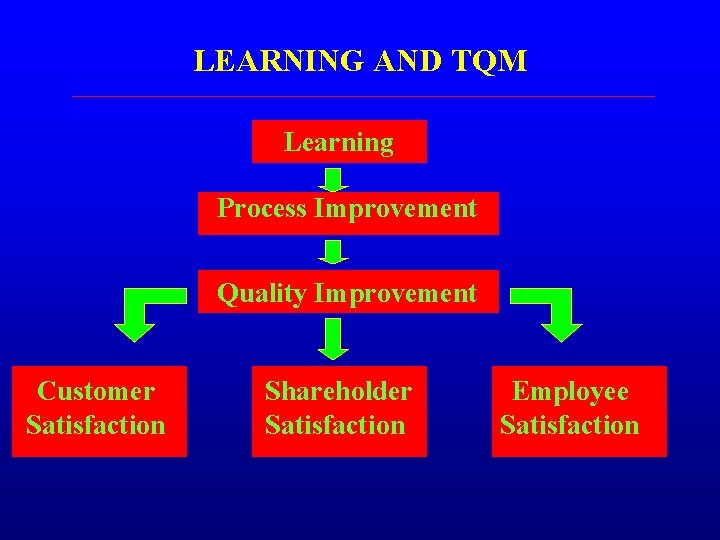 LEARNING AND TQM

Learning

Process Improvement

Quality Improvement

Customer Satisfaction

Shareholder Satisfaction

Employee Satisfaction